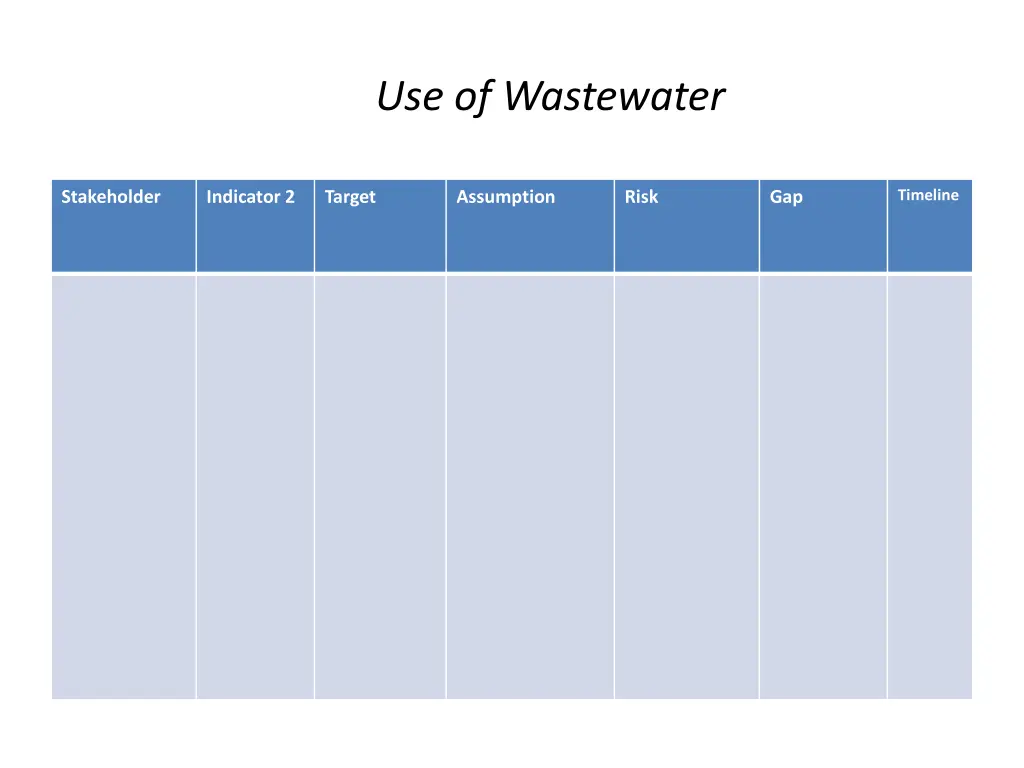 Use of Wastewater

| Stakeholder | Indicator 2 | Target | Assumption | Risk | Gap | Timeline |
|---|---|---|---|---|---|---|
| | | | | | | |